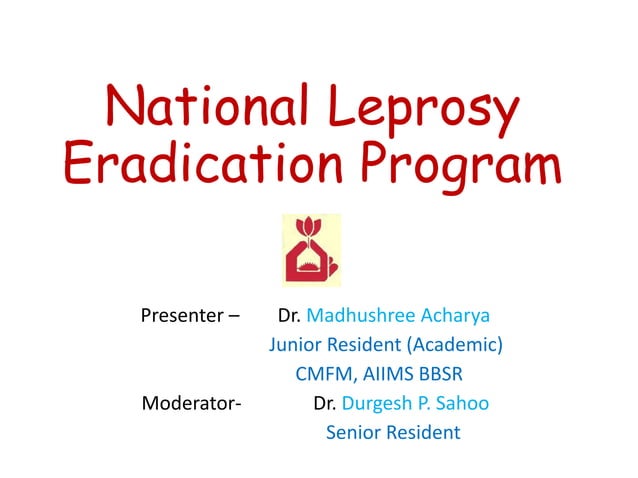 National Leprosy Eradication Program

Presenter – Dr. Madhushree Acharya
Junior Resident (Academic)
CMFM, AIIMS BBSR
Moderator- Dr. Durgesh P. Sahoo
Senior Resident